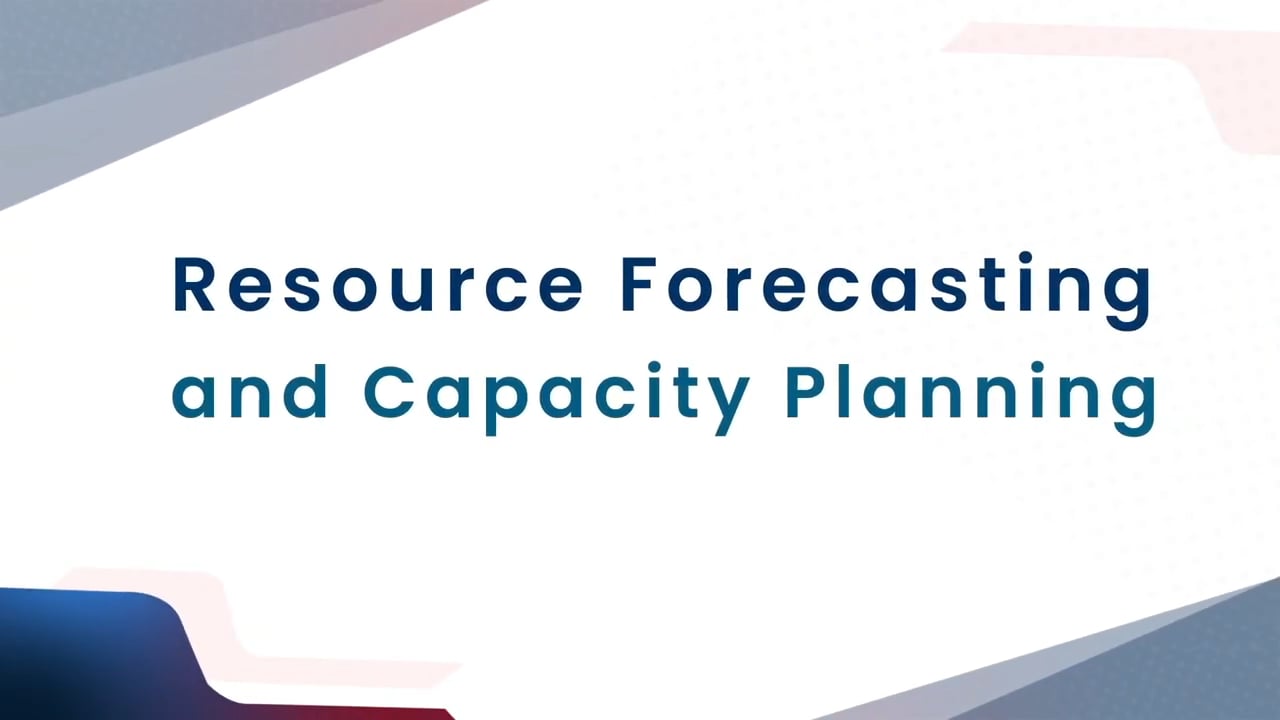 Resource Forecasting and Capacity Planning